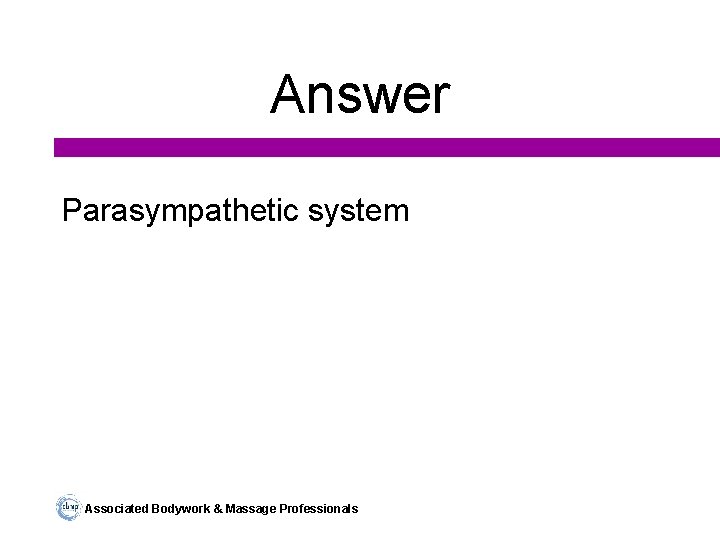 Answer

Parasympathetic system

abmp Associated Bodywork & Massage Professionals